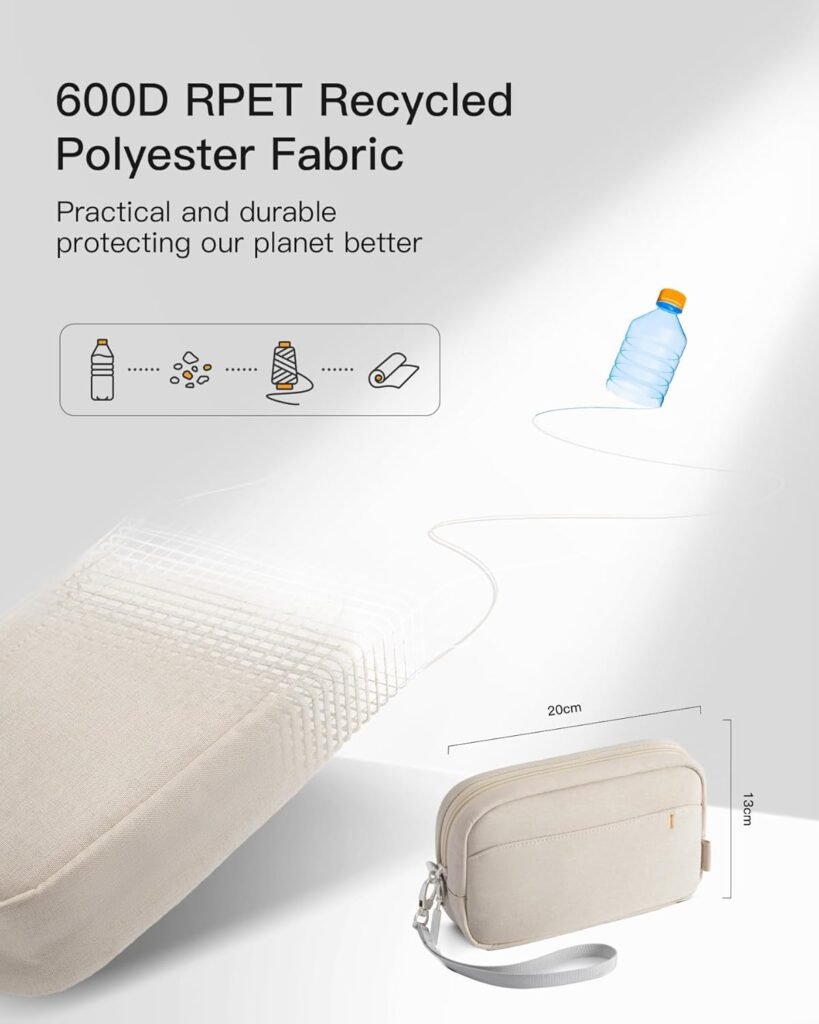 600D RPET Recycled Polyester Fabric

Practical and durable protecting our planet better

20cm

13cm